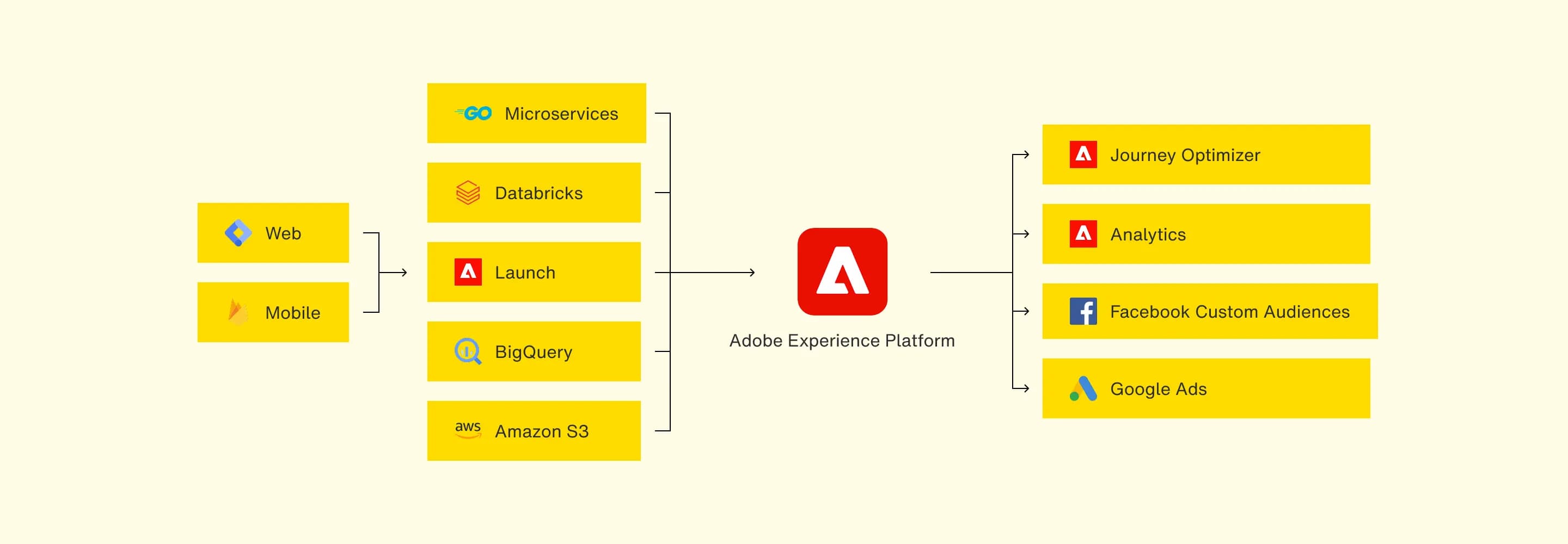 Web

Mobile

GO Microservices

Databricks

Launch

BigQuery

aws Amazon S3

Adobe Experience Platform

Journey Optimizer

Analytics

Facebook Custom Audiences

Google Ads